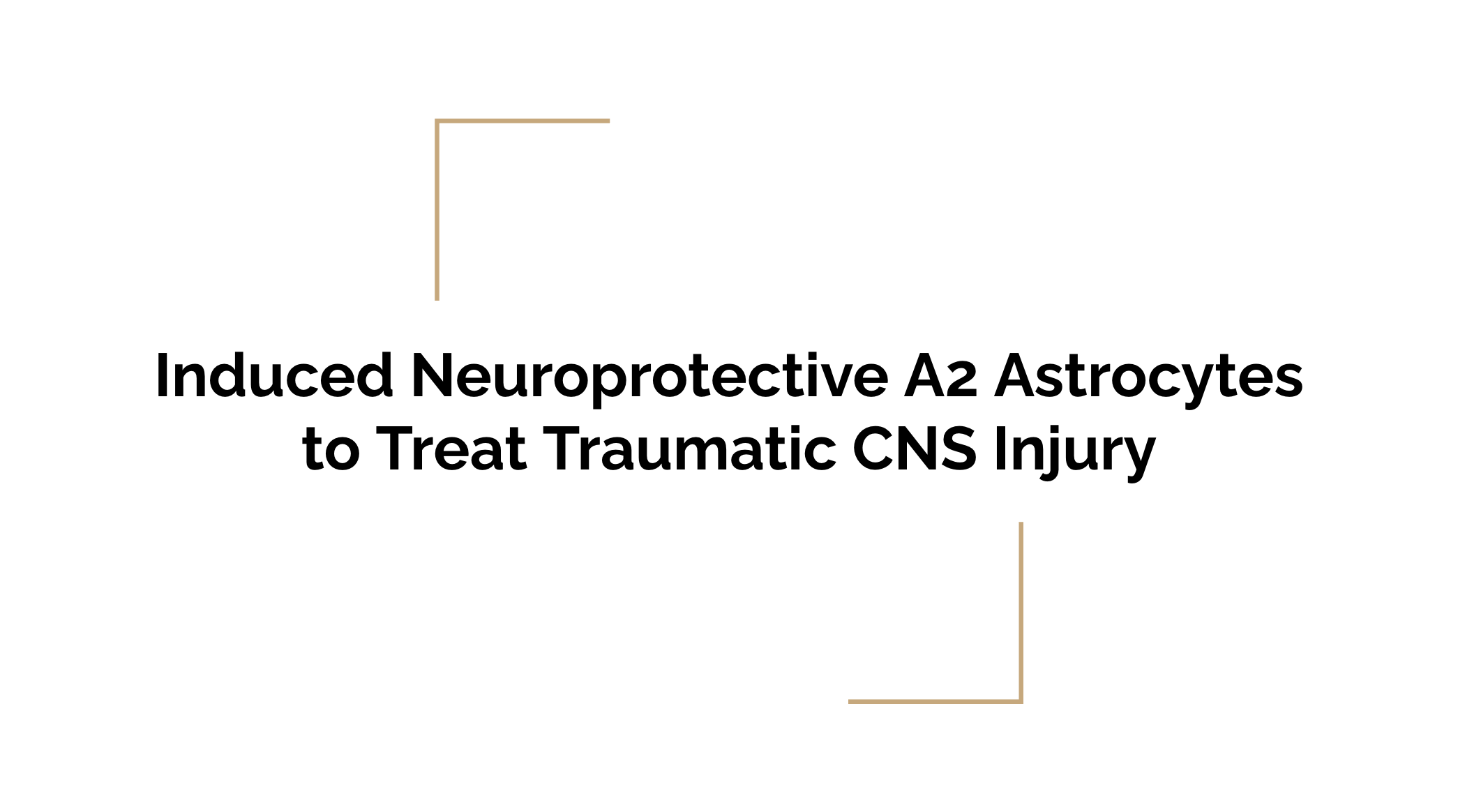 Induced Neuroprotective A2 Astrocytes to Treat Traumatic CNS Injury